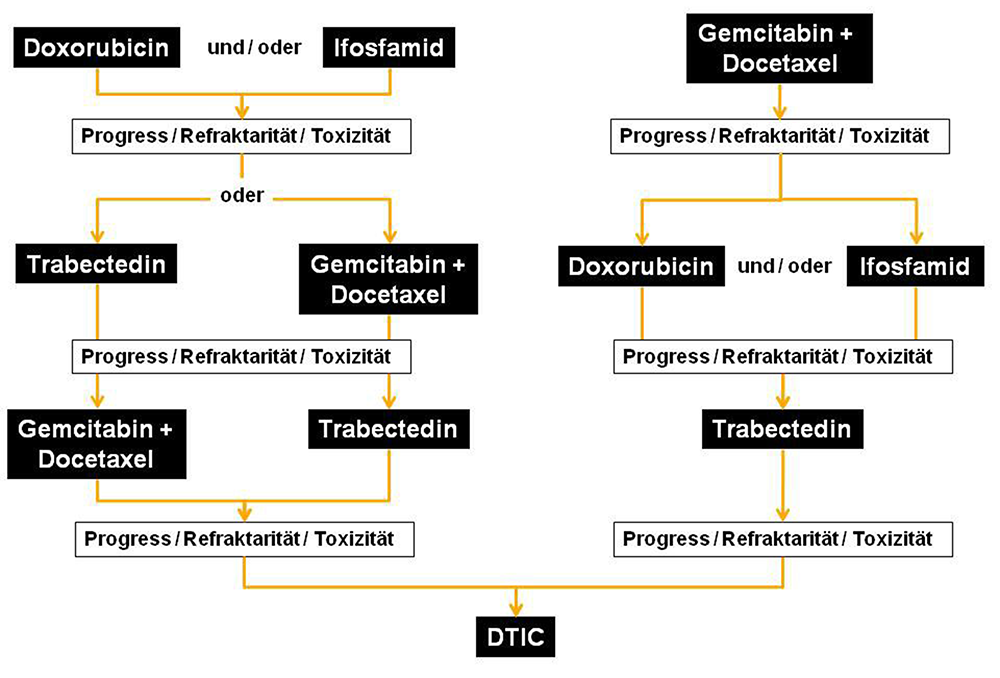 Doxorubicin und / oder Ifosfamid

Progress / Refraktarität / Toxizität

oder

Trabectedin

Gemcitabin + Docetaxel

Progress / Refraktarität / Toxizität

Gemcitabin + Docetaxel

Trabectedin

Progress / Refraktarität / Toxizität

Gemcitabin + Docetaxel

Progress / Refraktarität / Toxizität

Doxorubicin und / oder Ifosfamid

Progress / Refraktarität / Toxizität

Trabectedin

Progress / Refraktarität / Toxizität

DTIC